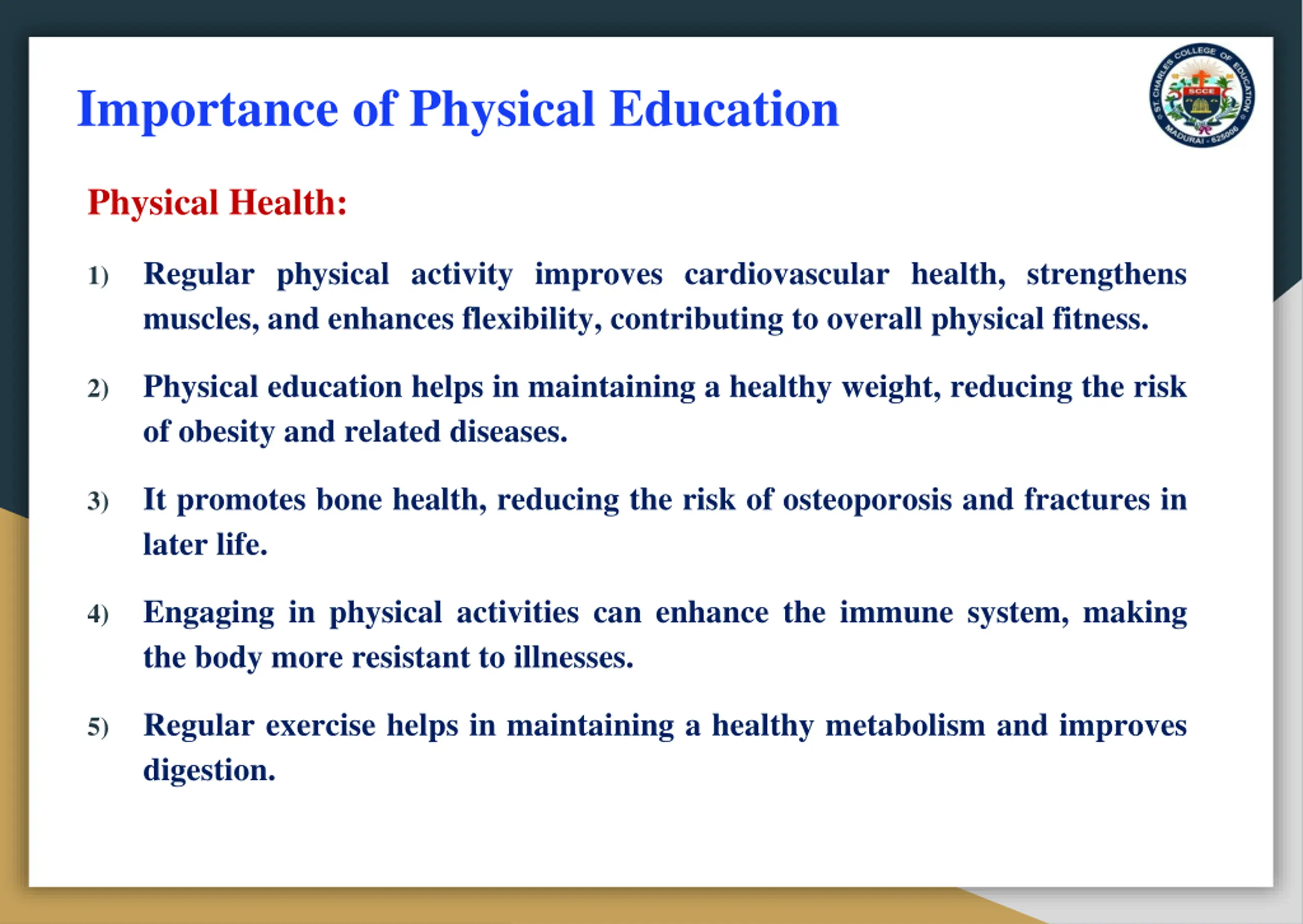 Importance of Physical Education

ST. CHARLES COLLEGE OF EDUCATION
SCCE
MADURAI - 625006

Physical Health:

1) Regular physical activity improves cardiovascular health, strengthens muscles, and enhances flexibility, contributing to overall physical fitness.

2) Physical education helps in maintaining a healthy weight, reducing the risk of obesity and related diseases.

3) It promotes bone health, reducing the risk of osteoporosis and fractures in later life.

4) Engaging in physical activities can enhance the immune system, making the body more resistant to illnesses.

5) Regular exercise helps in maintaining a healthy metabolism and improves digestion.